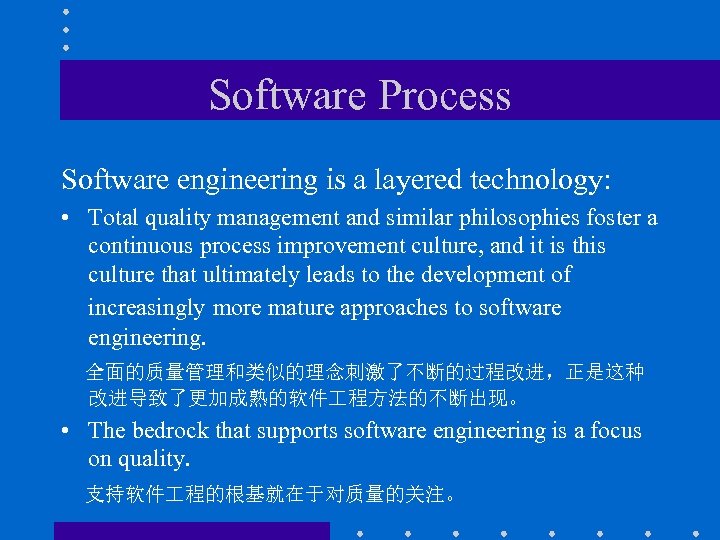 Software Process

Software engineering is a layered technology:

• Total quality management and similar philosophies foster a continuous process improvement culture, and it is this culture that ultimately leads to the development of increasingly more mature approaches to software engineering.

全面的质量管理和类似的理念刺激了不断的过程改进，正是这种改进导致了更加成熟的软件工程方法的不断出现。

• The bedrock that supports software engineering is a focus on quality.

支持软件工程的根基就在于对质量的关注。